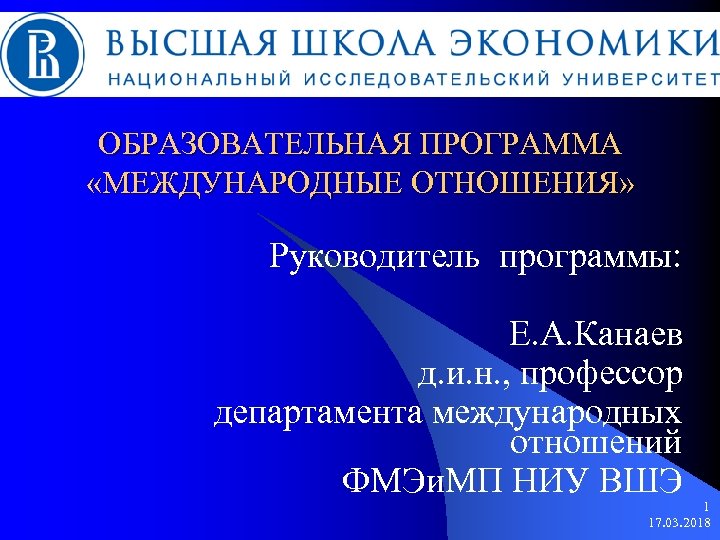 ВЫСШАЯ ШКОЛА ЭКОНОМИКИ
НАЦИОНАЛЬНЫЙ ИССЛЕДОВАТЕЛЬСКИЙ УНИВЕРСИТЕТ

ОБРАЗОВАТЕЛЬНАЯ ПРОГРАММА «МЕЖДУНАРОДНЫЕ ОТНОШЕНИЯ»

Руководитель программы:

Е.А.Канаев
д.и.н., профессор
департамента международных отношений
ФМЭиМП НИУ ВШЭ

1
17.03.2018